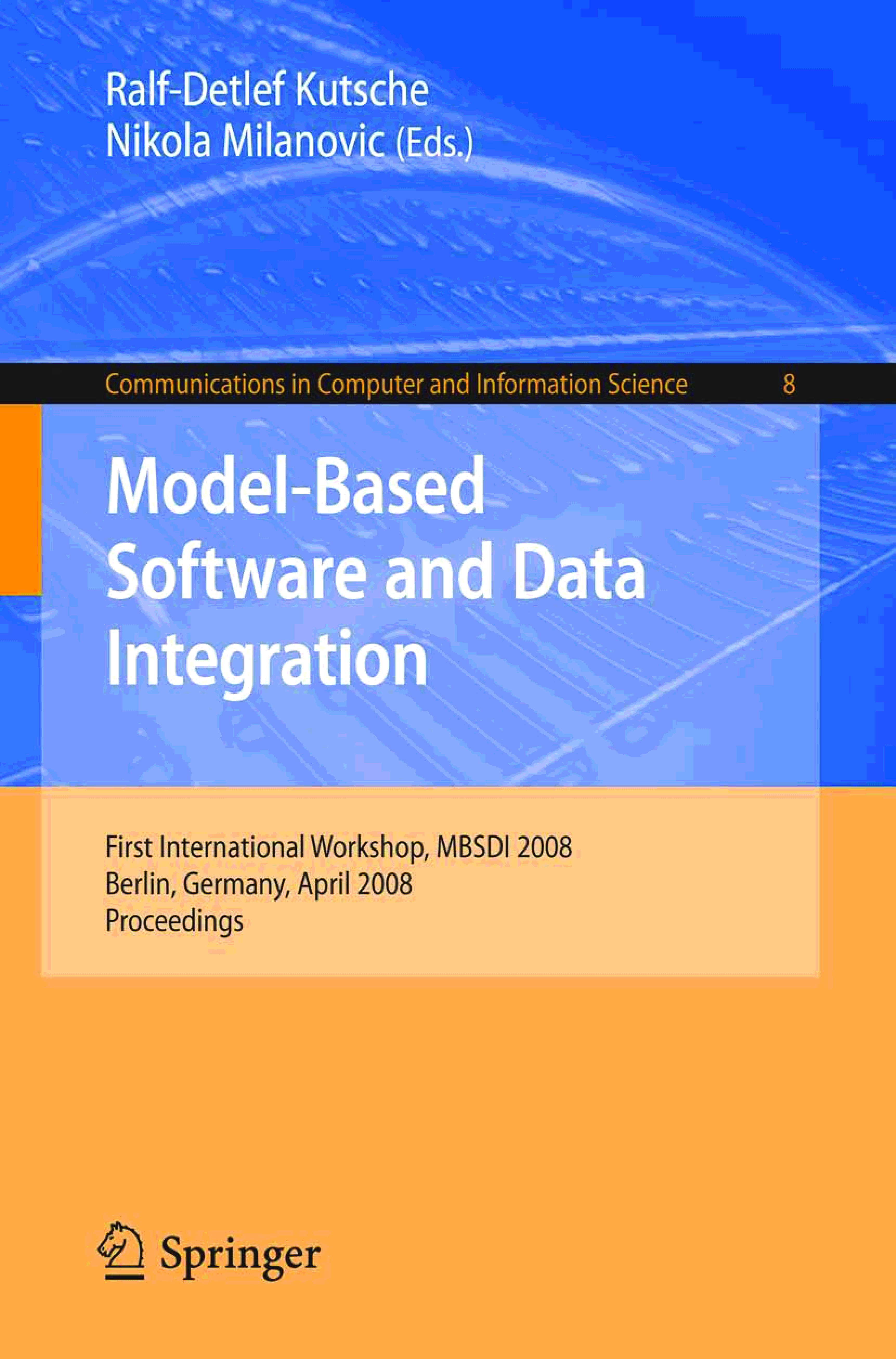 Ralf-Detlef Kutsche
Nikola Milanovic (Eds.)

Communications in Computer and Information Science 8

Model-Based Software and Data Integration

First International Workshop, MBSDI 2008
Berlin, Germany, April 2008
Proceedings

Springer